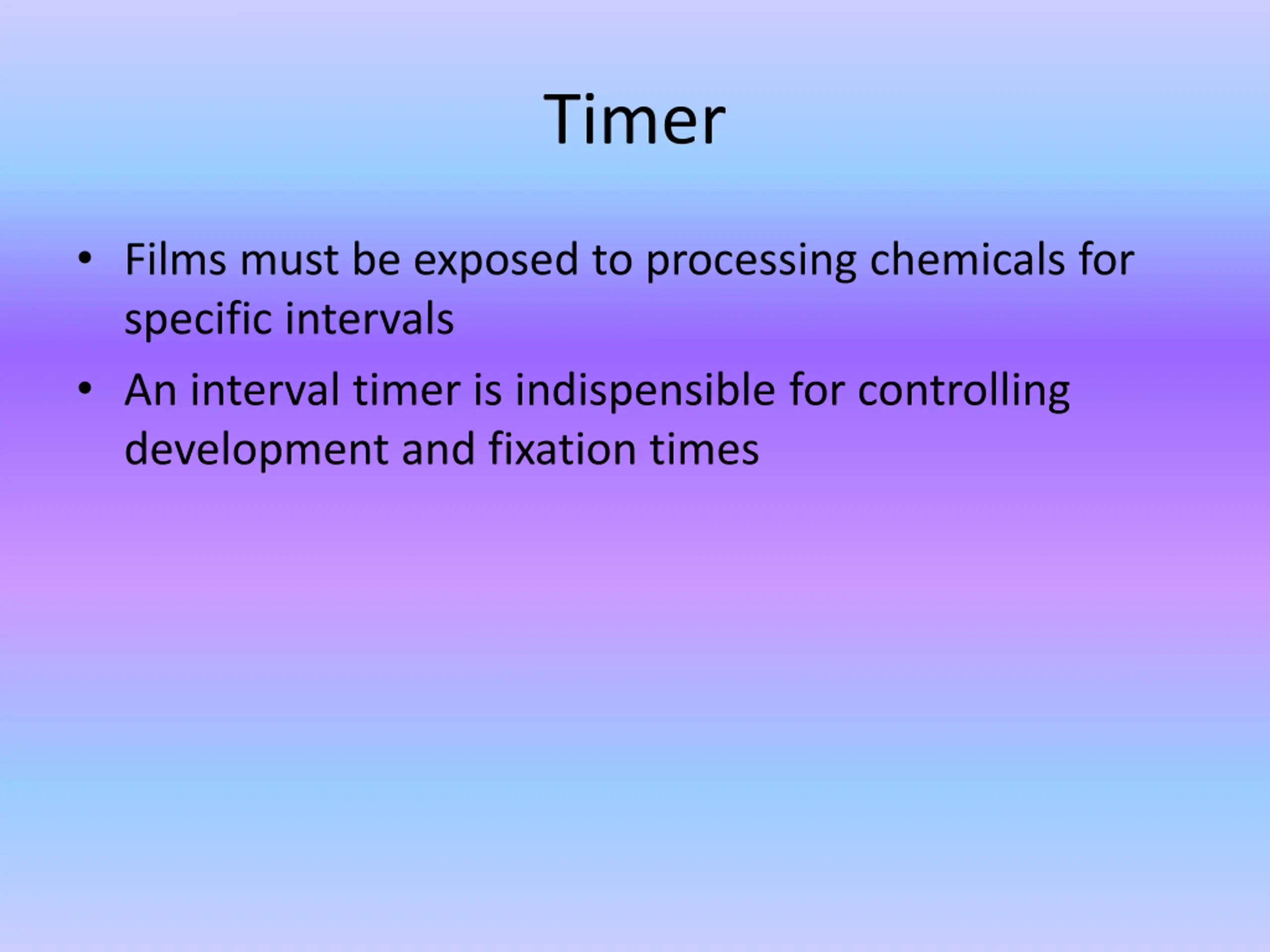 Timer

• Films must be exposed to processing chemicals for specific intervals

• An interval timer is indispensible for controlling development and fixation times